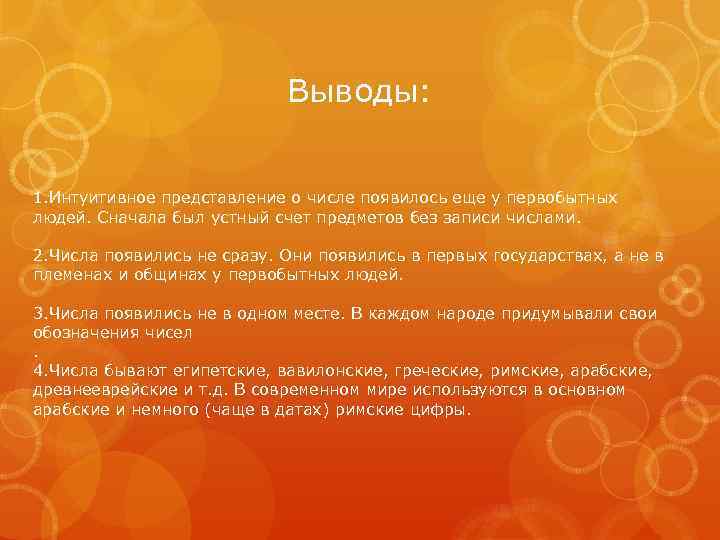 Выводы:

1.Интуитивное представление о числе появилось еще у первобытных людей. Сначала был устный счет предметов без записи числами.

2.Числа появились не сразу. Они появились в первых государствах, а не в племенах и общинах у первобытных людей.

3.Числа появились не в одном месте. В каждом народе придумывали свои обозначения чисел
.
4.Числа бывают египетские, вавилонские, греческие, римские, арабские, древнееврейские и т.д. В современном мире используются в основном арабские и немного (чаще в датах) римские цифры.